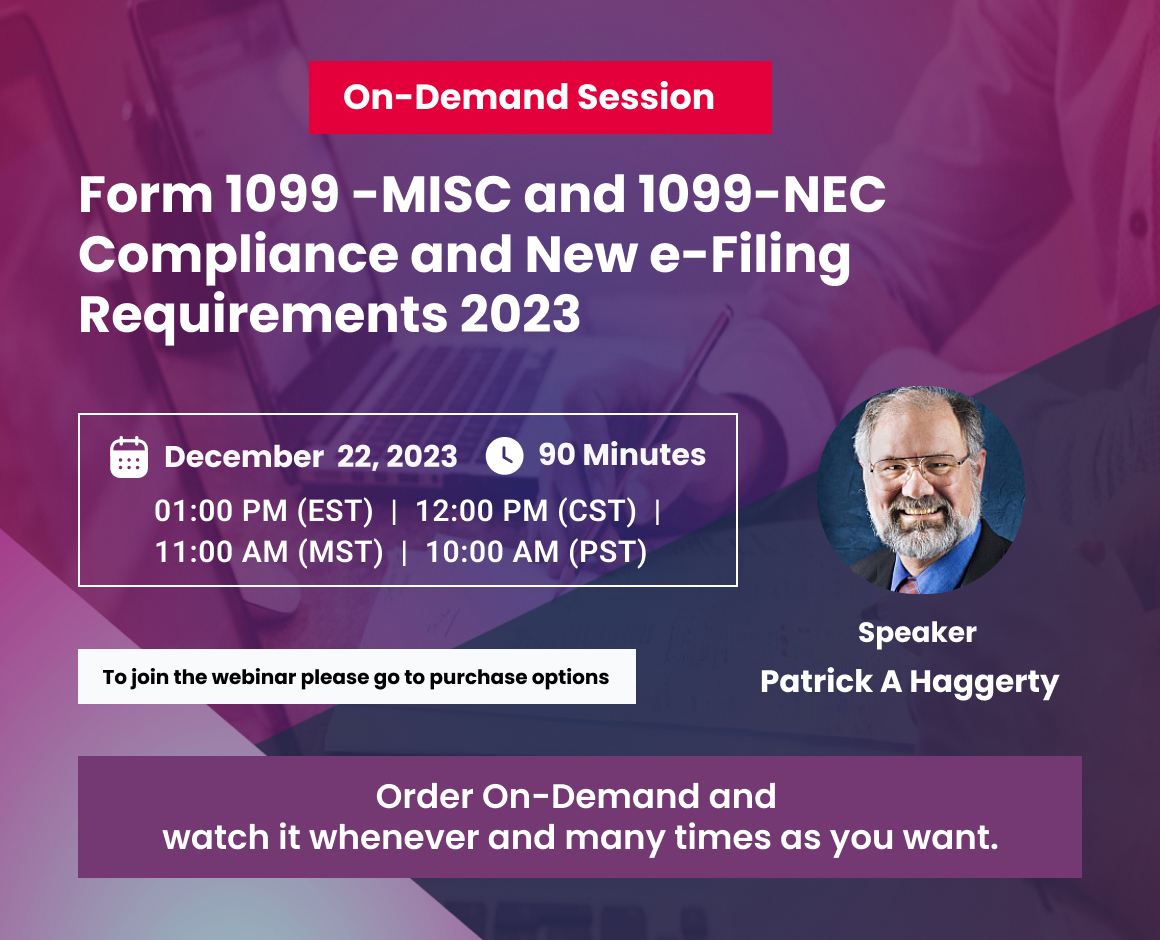 On-Demand Session

Form 1099 -MISC and 1099-NEC Compliance and New e-Filing Requirements 2023

December 22, 2023 90 Minutes

01:00 PM (EST) | 12:00 PM (CST) | 11:00 AM (MST) | 10:00 AM (PST)

Speaker
Patrick A Haggerty

To join the webinar please go to purchase options

Order On-Demand and watch it whenever and many times as you want.